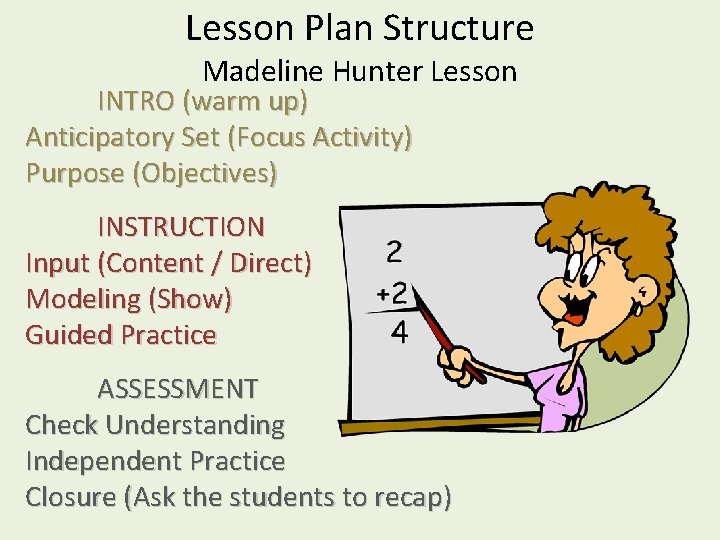 Lesson Plan Structure
Madeline Hunter Lesson

INTRO (warm up)
Anticipatory Set (Focus Activity)
Purpose (Objectives)

INSTRUCTION
Input (Content / Direct)
Modeling (Show)
Guided Practice

ASSESSMENT
Check Understanding
Independent Practice
Closure (Ask the students to recap)

2
+2
4